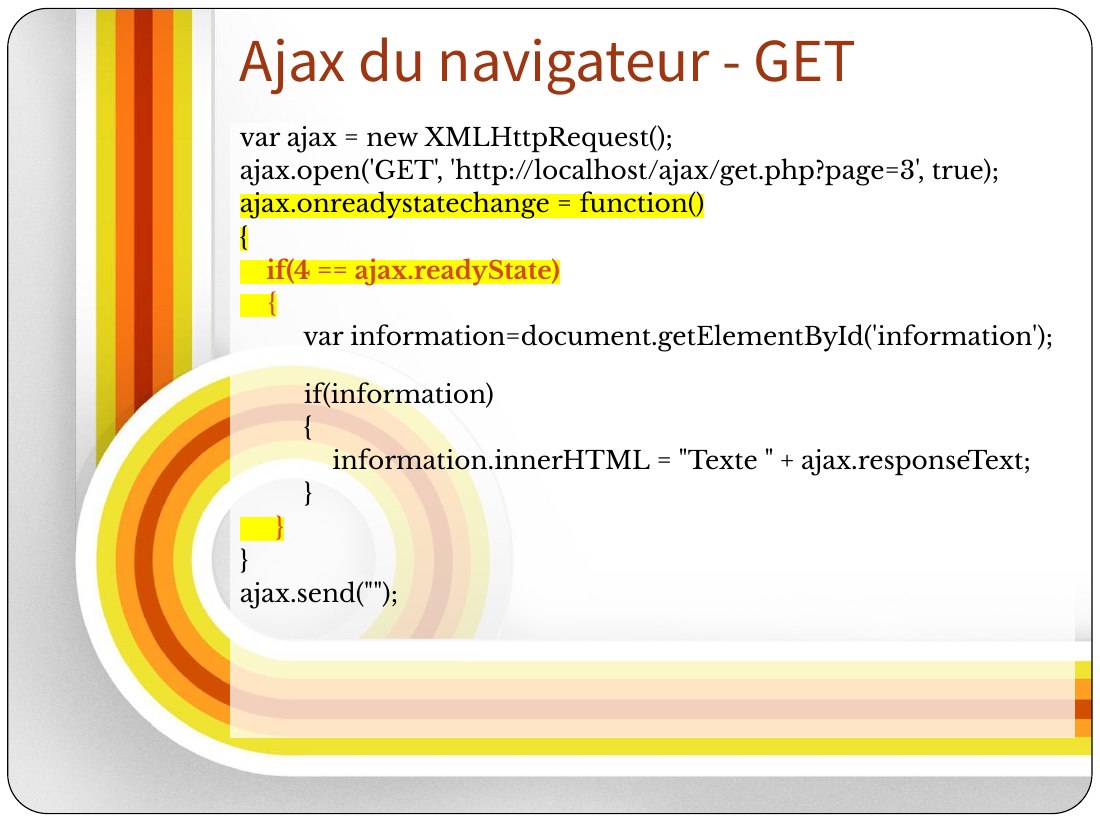 Ajax du navigateur - GET

var ajax = new XMLHttpRequest();
ajax.open('GET', 'http://localhost/ajax/get.php?page=3', true);
ajax.onreadystatechange = function()
{
  if(4 == ajax.readyState)
  {
    var information=document.getElementById('information');

    if(information)
    {
      information.innerHTML = "Texte " + ajax.responseText;
    }
  }
}
ajax.send("");